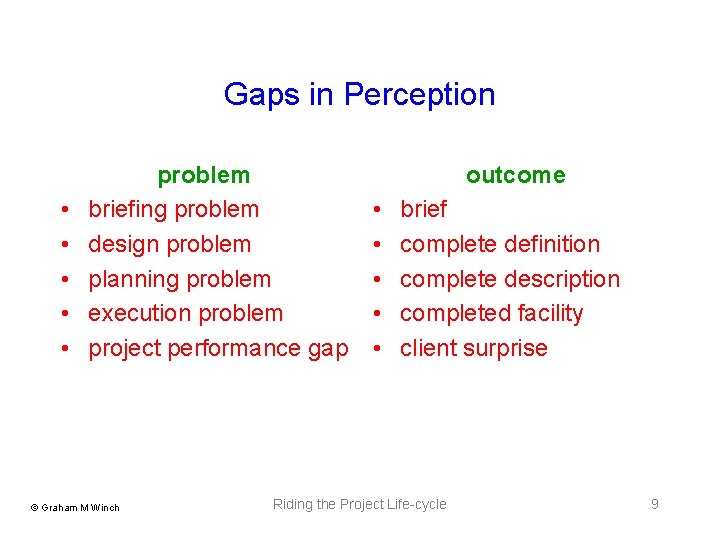 Gaps in Perception

problem
• briefing problem
• design problem
• planning problem
• execution problem
• project performance gap

outcome
• brief
• complete definition
• complete description
• completed facility
• client surprise

© Graham M Winch

Riding the Project Life-cycle

9